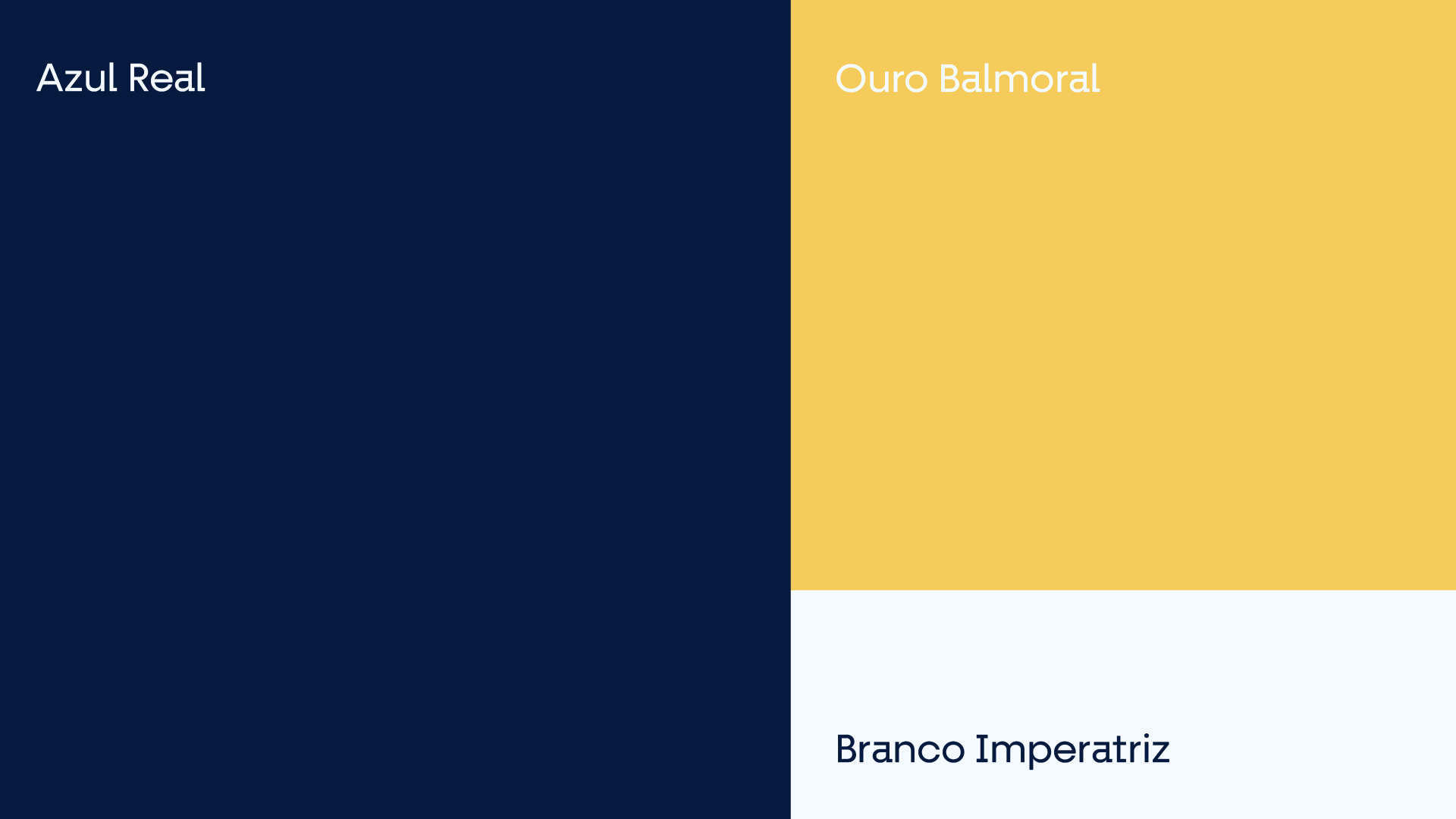 Azul Real

Ouro Balmoral

Branco Imperatriz